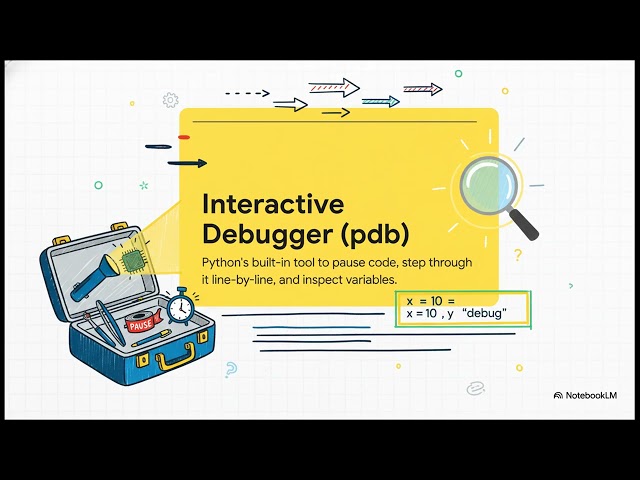 Interactive Debugger (pdb)

Python's built-in tool to pause code, step through it line-by-line, and inspect variables.

x = 10 =
x = 10 , y "debug"

PAUSE

NotebookLM